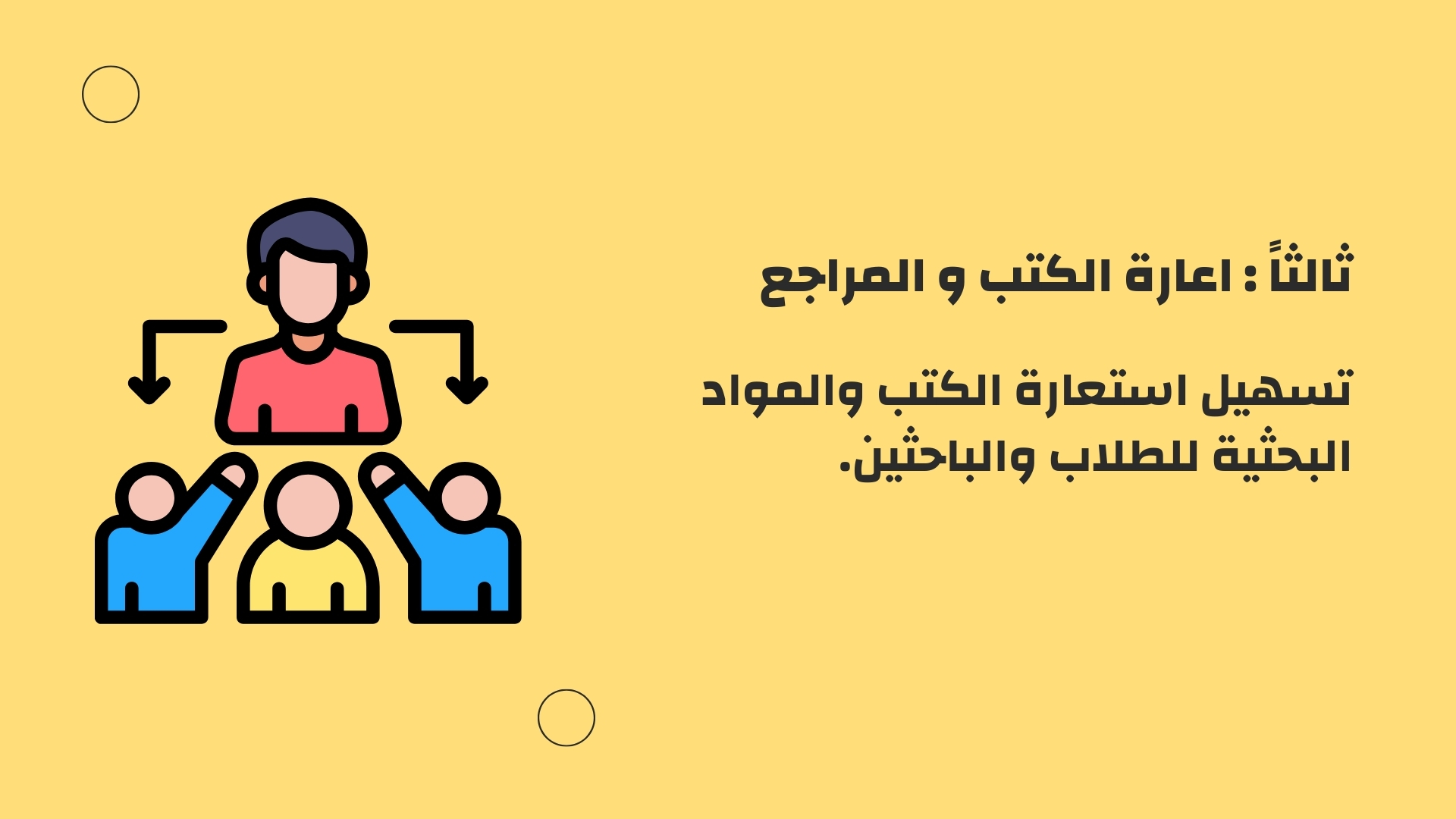 ثالثاً : اعارة الكتب و المراجع

تسهيل استعارة الكتب والمواد البحثية للطلاب والباحثين.